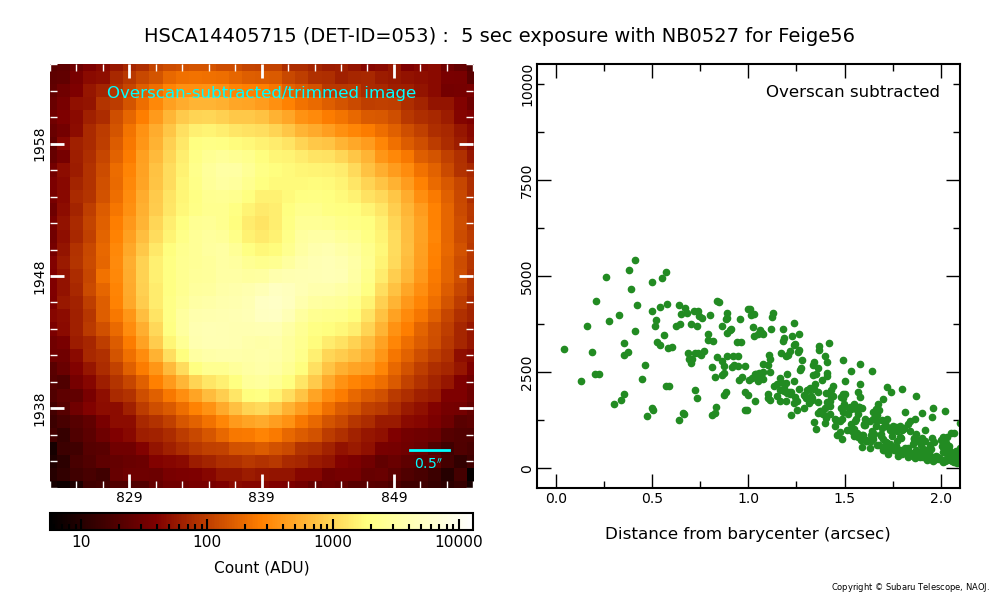 HSCA14405715 (DET-ID=053) : 5 sec exposure with NB0527 for Feige56

Overscan-subtracted/trimmed image

1958
1948
1938

0.5″

829 839 849

10 100 1000 10000

Count (ADU)

Overscan subtracted

10000
7500
5000
2500
0

0.0 0.5 1.0 1.5 2.0

Distance from barycenter (arcsec)

Copyright © Subaru Telescope, NAOJ.